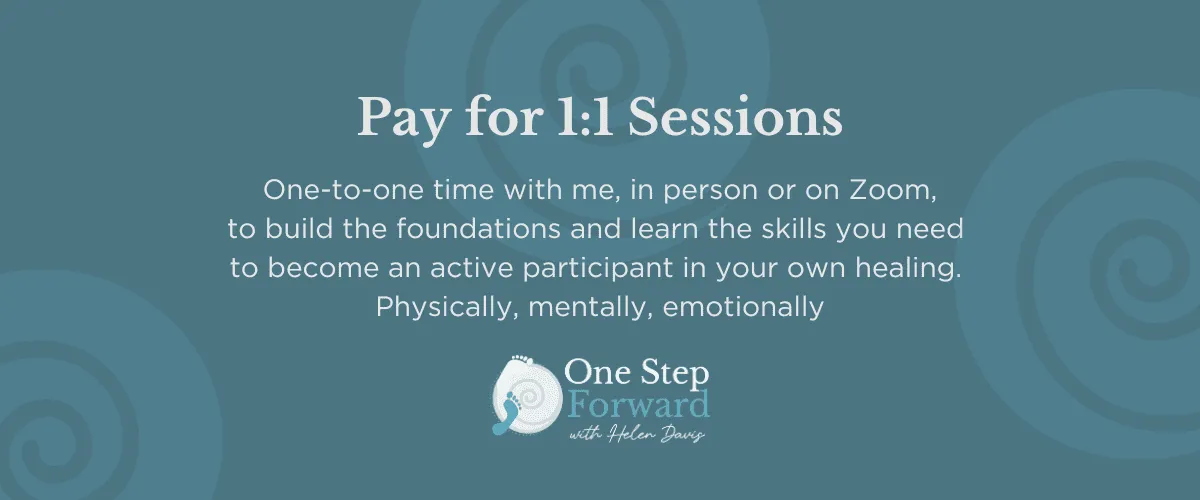 Pay for 1:1 Sessions

One-to-one time with me, in person or on Zoom, to build the foundations and learn the skills you need to become an active participant in your own healing. Physically, mentally, emotionally

One Step Forward
with Helen Davis